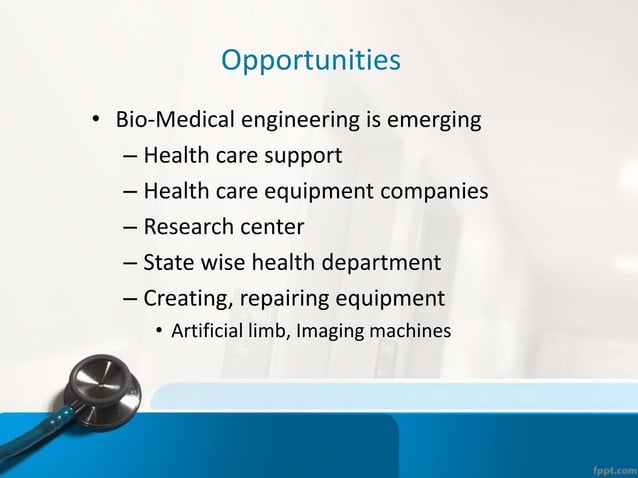 Opportunities

• Bio-Medical engineering is emerging
– Health care support
– Health care equipment companies
– Research center
– State wise health department
– Creating, repairing equipment
• Artificial limb, Imaging machines

fppt.com